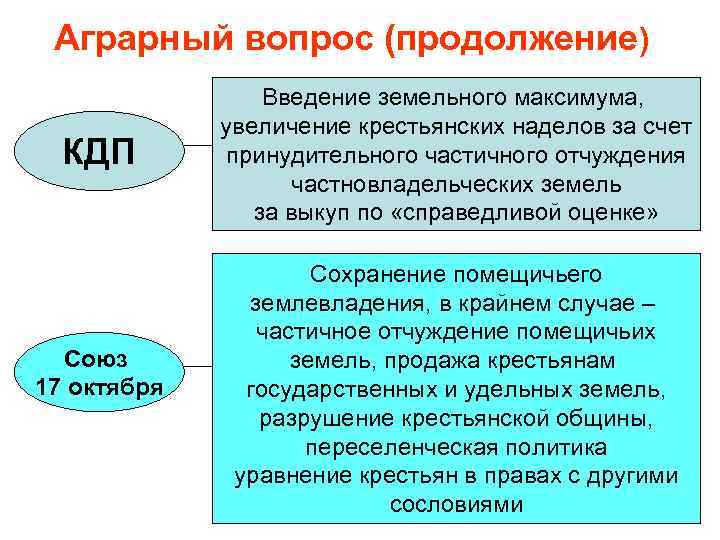 Аграрный вопрос (продолжение)

КДП

Введение земельного максимума, увеличение крестьянских наделов за счет принудительного частичного отчуждения частновладельческих земель за выкуп по «справедливой оценке»

Союз 17 октября

Сохранение помещичьего землевладения, в крайнем случае – частичное отчуждение помещичьих земель, продажа крестьянам государственных и удельных земель, разрушение крестьянской общины, переселенческая политика уравнение крестьян в правах с другими сословиями